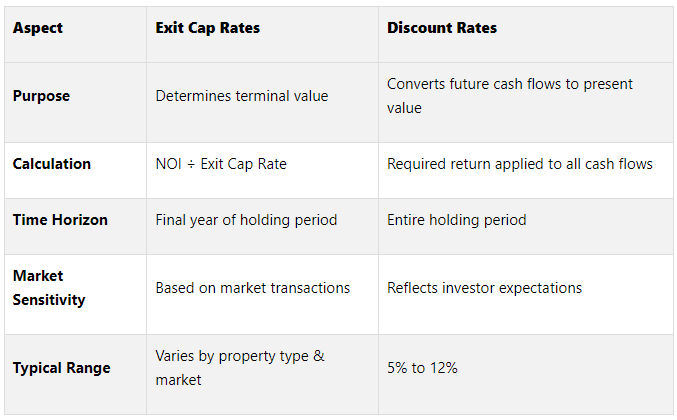 | Aspect | Exit Cap Rates | Discount Rates |
|---|---|---|
| Purpose | Determines terminal value | Converts future cash flows to present value |
| Calculation | NOI ÷ Exit Cap Rate | Required return applied to all cash flows |
| Time Horizon | Final year of holding period | Entire holding period |
| Market Sensitivity | Based on market transactions | Reflects investor expectations |
| Typical Range | Varies by property type & market | 5% to 12% |